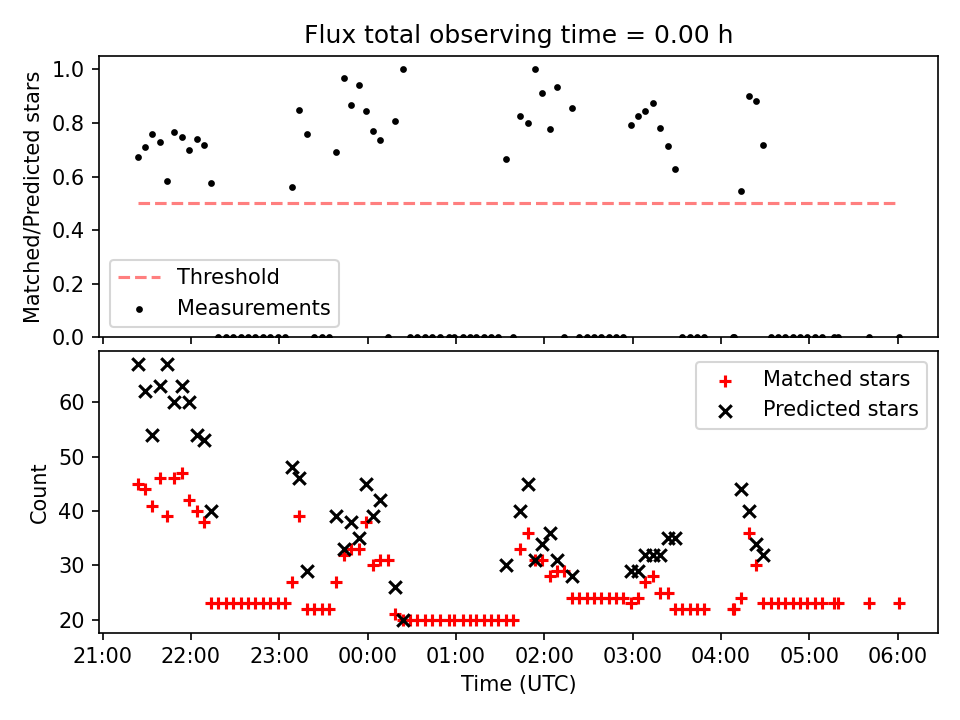 Flux total observing time = 0.00 h

Matched/Predicted stars

1.0
0.8
0.6
0.4
0.2
0.0

Threshold
Measurements

Count

60
50
40
30
20

Matched stars
Predicted stars

21:00 22:00 23:00 00:00 01:00 02:00 03:00 04:00 05:00 06:00

Time (UTC)